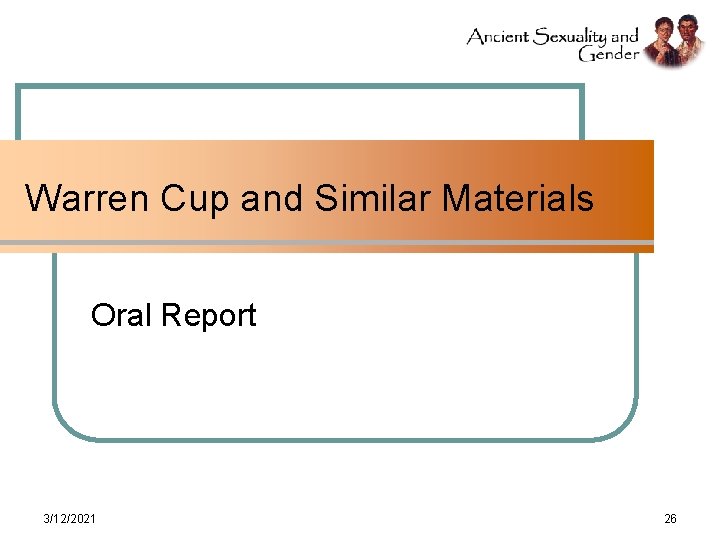 Ancient Sexuality and Gender

Warren Cup and Similar Materials

Oral Report

3/12/2021

26